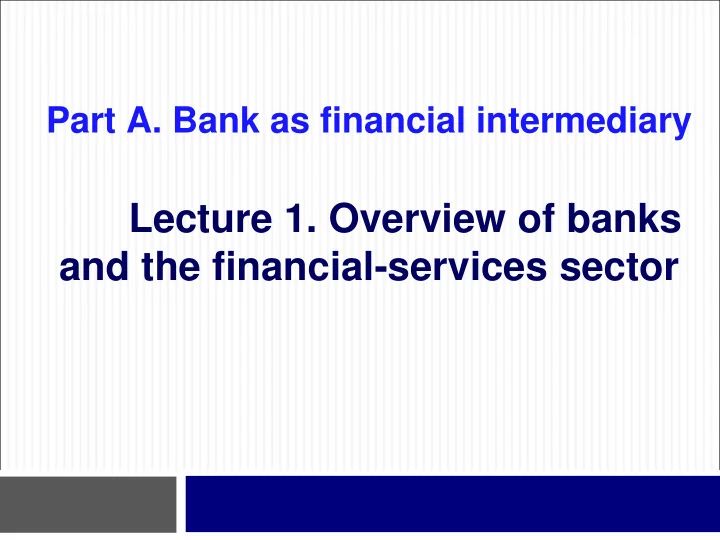 Part A. Bank as financial intermediary

Lecture 1. Overview of banks and the financial-services sector